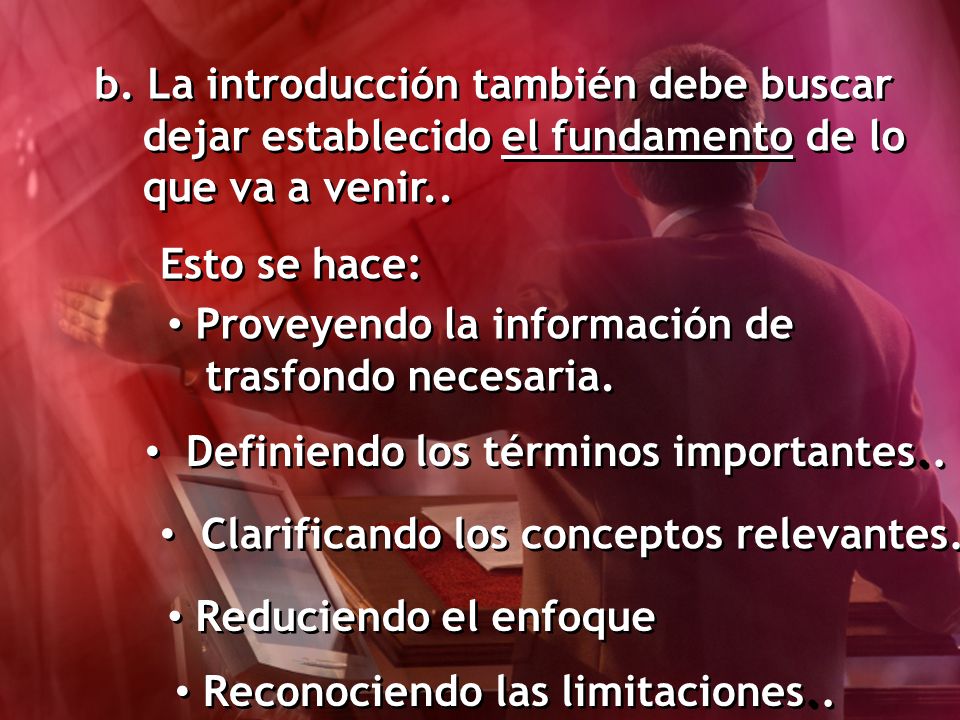 b. La introducción también debe buscar dejar establecido el fundamento de lo que va a venir..

Esto se hace:

• Proveyendo la información de trasfondo necesaria.

• Definiendo los términos importantes..

• Clarificando los conceptos relevantes.

• Reduciendo el enfoque

• Reconociendo las limitaciones..